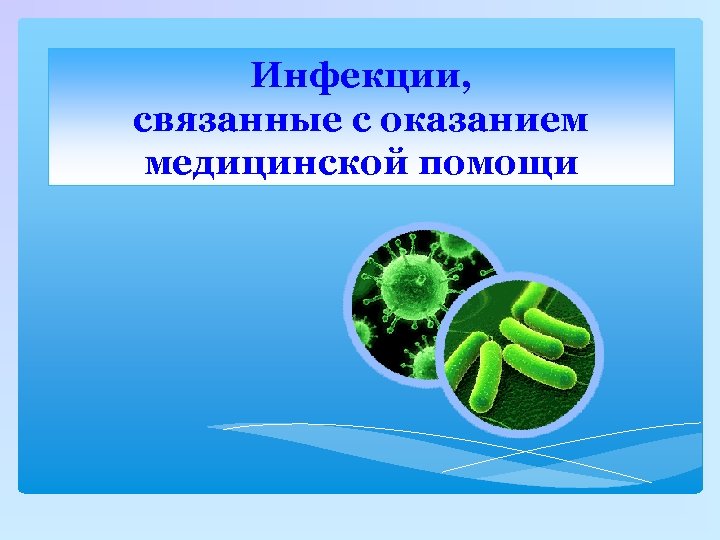 Инфекции,
связанные с оказанием медицинской помощи